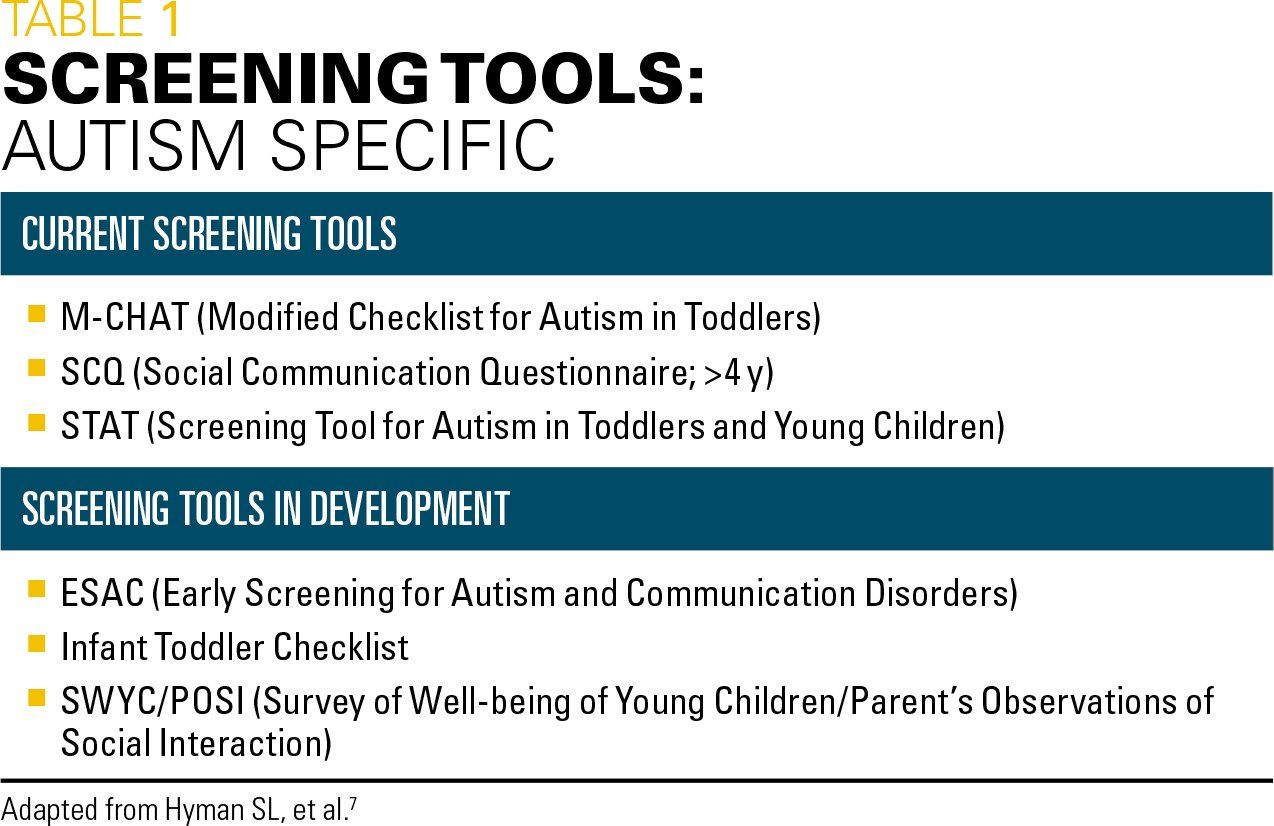 TABLE 1
SCREENING TOOLS:
AUTISM SPECIFIC

CURRENT SCREENING TOOLS

- M-CHAT (Modified Checklist for Autism in Toddlers)
- SCQ (Social Communication Questionnaire; >4 y)
- STAT (Screening Tool for Autism in Toddlers and Young Children)

SCREENING TOOLS IN DEVELOPMENT

- ESAC (Early Screening for Autism and Communication Disorders)
- Infant Toddler Checklist
- SWYC/POSI (Survey of Well-being of Young Children/Parent's Observations of Social Interaction)

Adapted from Hyman SL, et al.$^7$